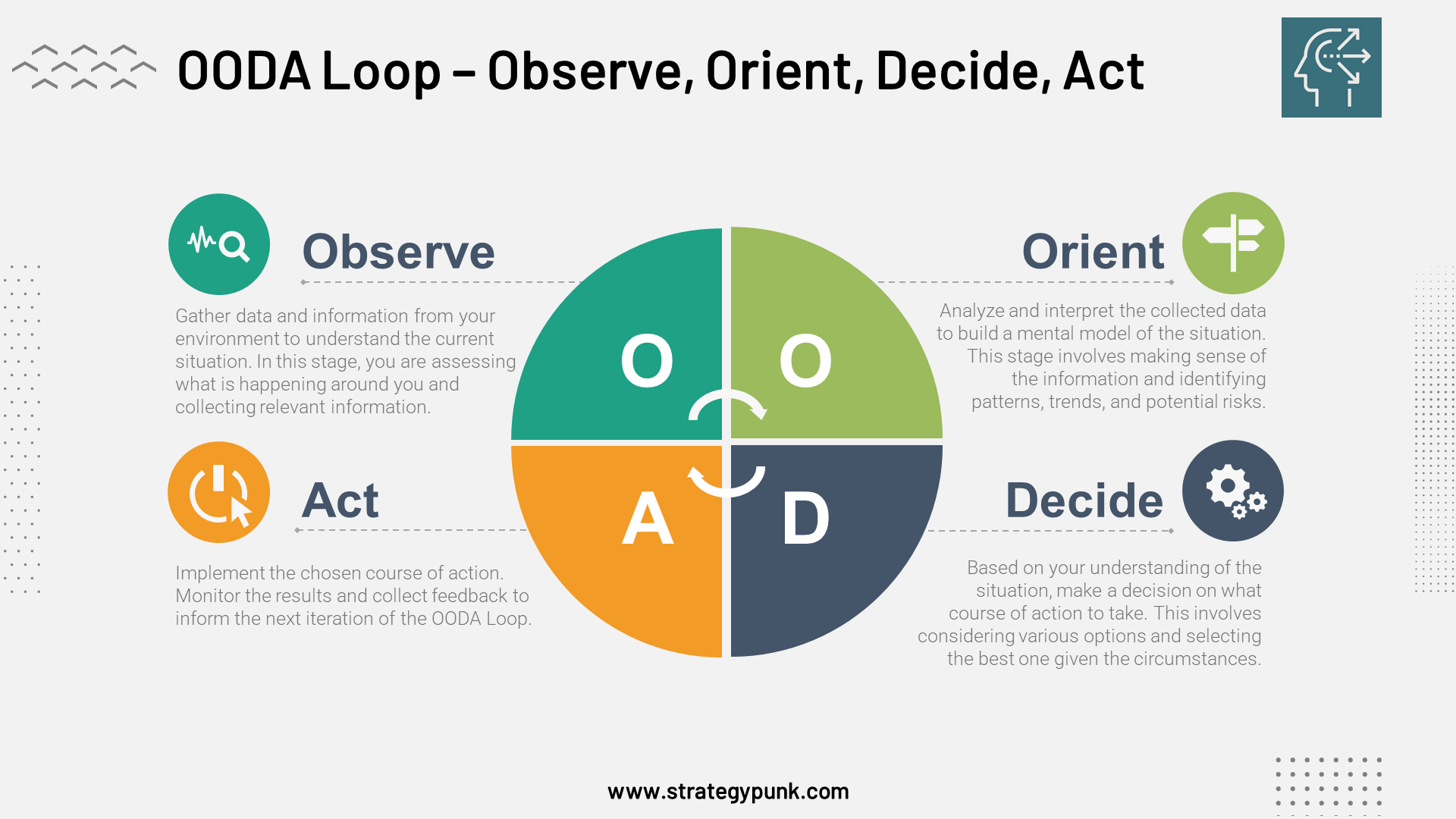 OODA Loop – Observe, Orient, Decide, Act

Observe

Gather data and information from your environment to understand the current situation. In this stage, you are assessing what is happening around you and collecting relevant information.

Orient

Analyze and interpret the collected data to build a mental model of the situation. This stage involves making sense of the information and identifying patterns, trends, and potential risks.

O

O

A

D

Act

Implement the chosen course of action. Monitor the results and collect feedback to inform the next iteration of the OODA Loop.

Decide

Based on your understanding of the situation, make a decision on what course of action to take. This involves considering various options and selecting the best one given the circumstances.

www.strategypunk.com